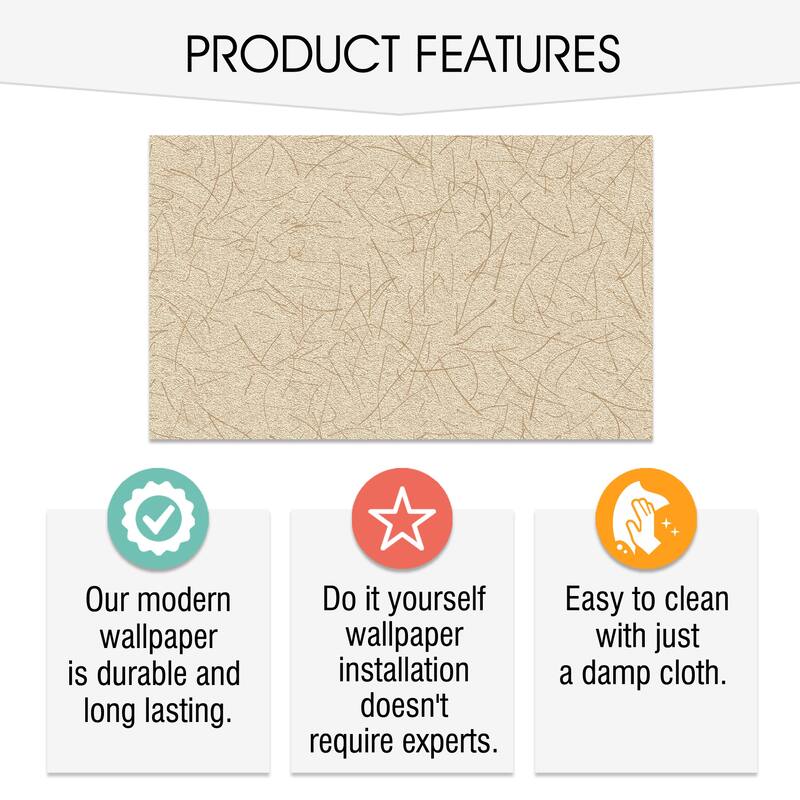 PRODUCT FEATURES

Our modern wallpaper is durable and long lasting.

Do it yourself wallpaper installation doesn't require experts.

Easy to clean with just a damp cloth.